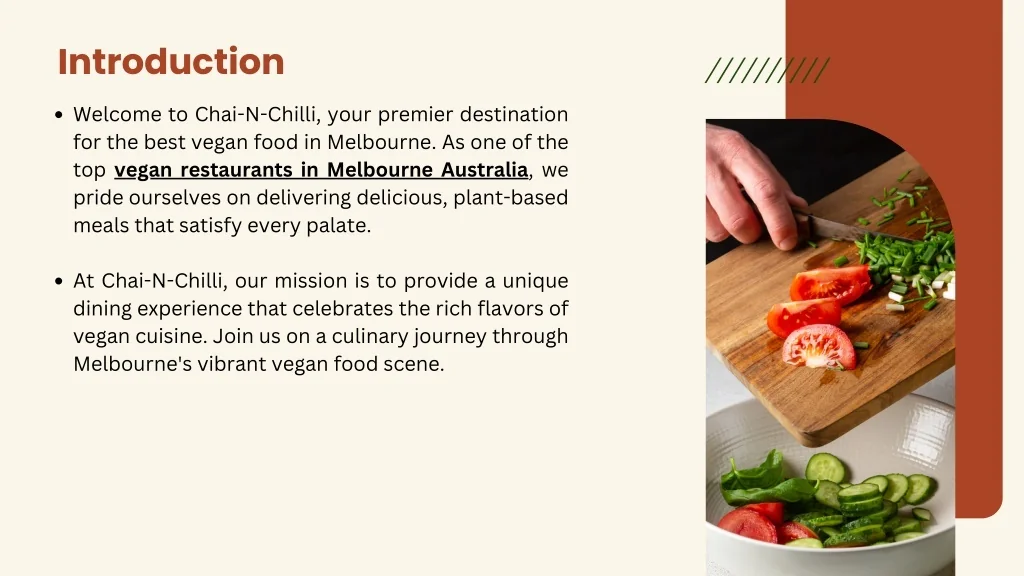 Introduction

- Welcome to Chai-N-Chilli, your premier destination for the best vegan food in Melbourne. As one of the top vegan restaurants in Melbourne Australia, we pride ourselves on delivering delicious, plant-based meals that satisfy every palate.

- At Chai-N-Chilli, our mission is to provide a unique dining experience that celebrates the rich flavors of vegan cuisine. Join us on a culinary journey through Melbourne's vibrant vegan food scene.